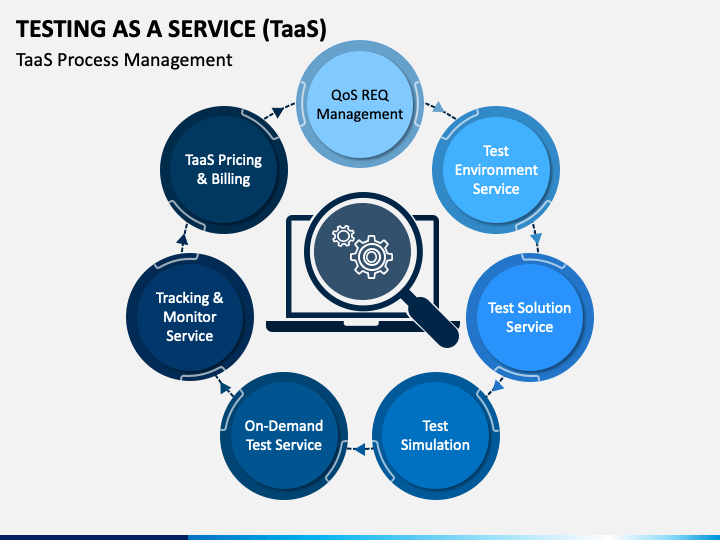 TESTING AS A SERVICE (TaaS)

TaaS Process Management

QoS REQ Management

Test Environment Service

Test Solution Service

Test Simulation

On-Demand Test Service

Tracking & Monitor Service

TaaS Pricing & Billing